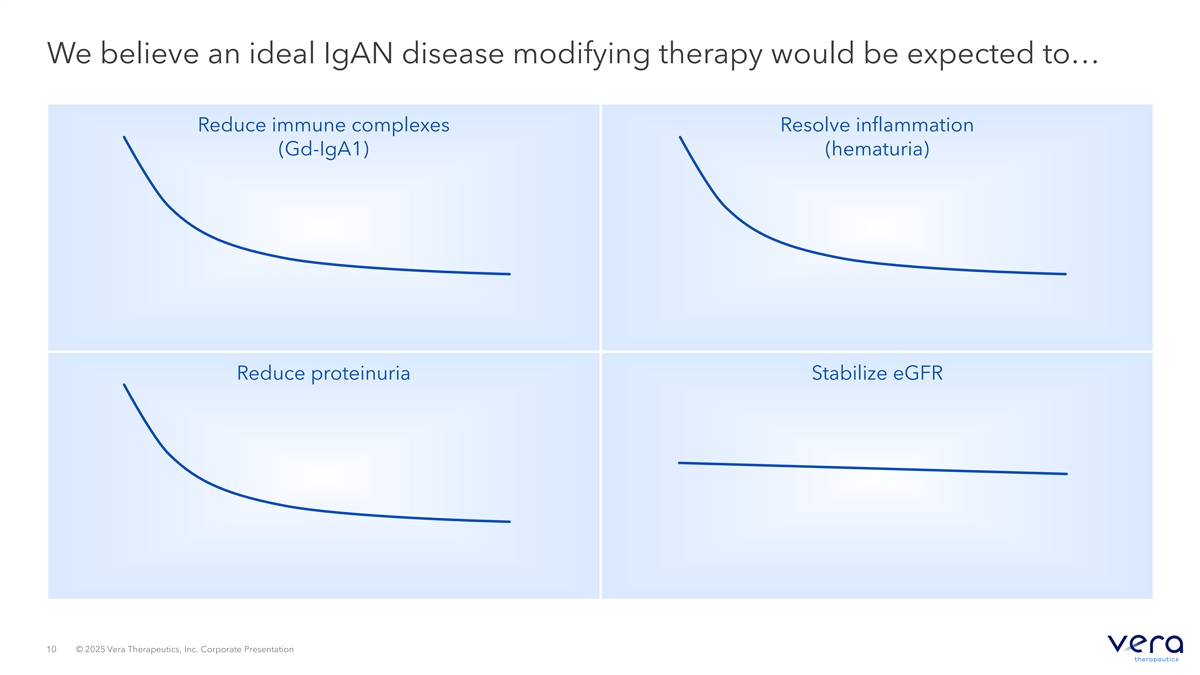 We believe an ideal IgAN disease modifying therapy would be expected to…

Reduce immune complexes
(Gd-IgA1)

Resolve inflammation
(hematuria)

Reduce proteinuria

Stabilize eGFR

10 © 2025 Vera Therapeutics, Inc. Corporate Presentation

vera
therapeutics